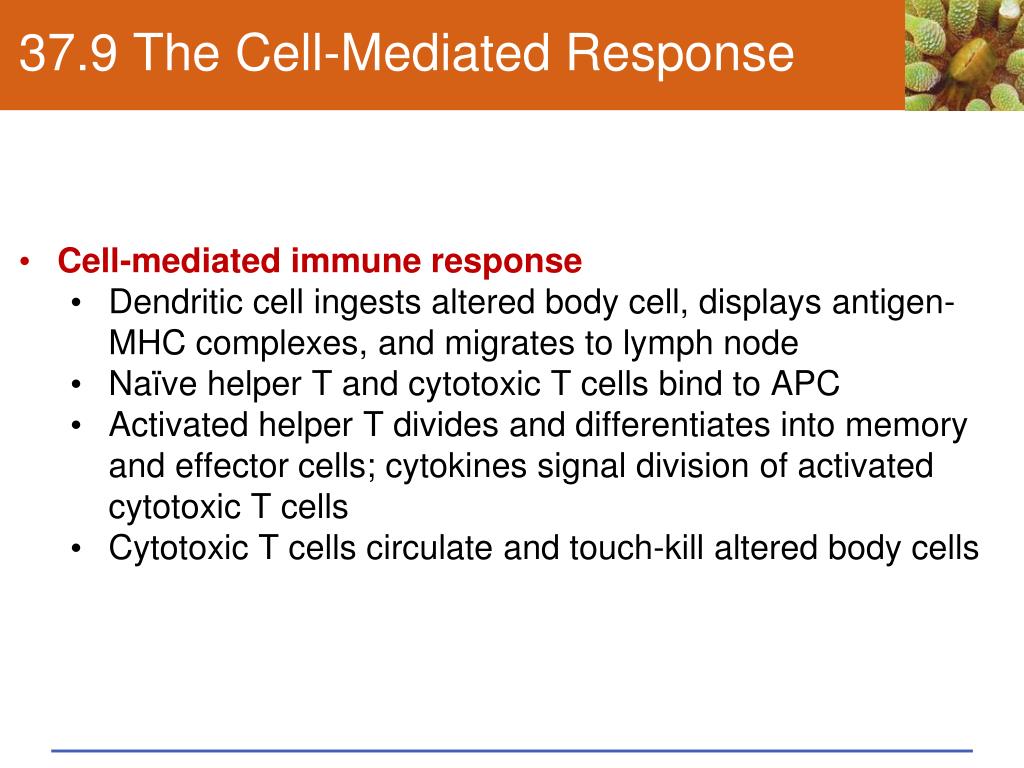 37.9 The Cell-Mediated Response

• Cell-mediated immune response
 • Dendritic cell ingests altered body cell, displays antigen-MHC complexes, and migrates to lymph node
 • Naïve helper T and cytotoxic T cells bind to APC
 • Activated helper T divides and differentiates into memory and effector cells; cytokines signal division of activated cytotoxic T cells
 • Cytotoxic T cells circulate and touch-kill altered body cells